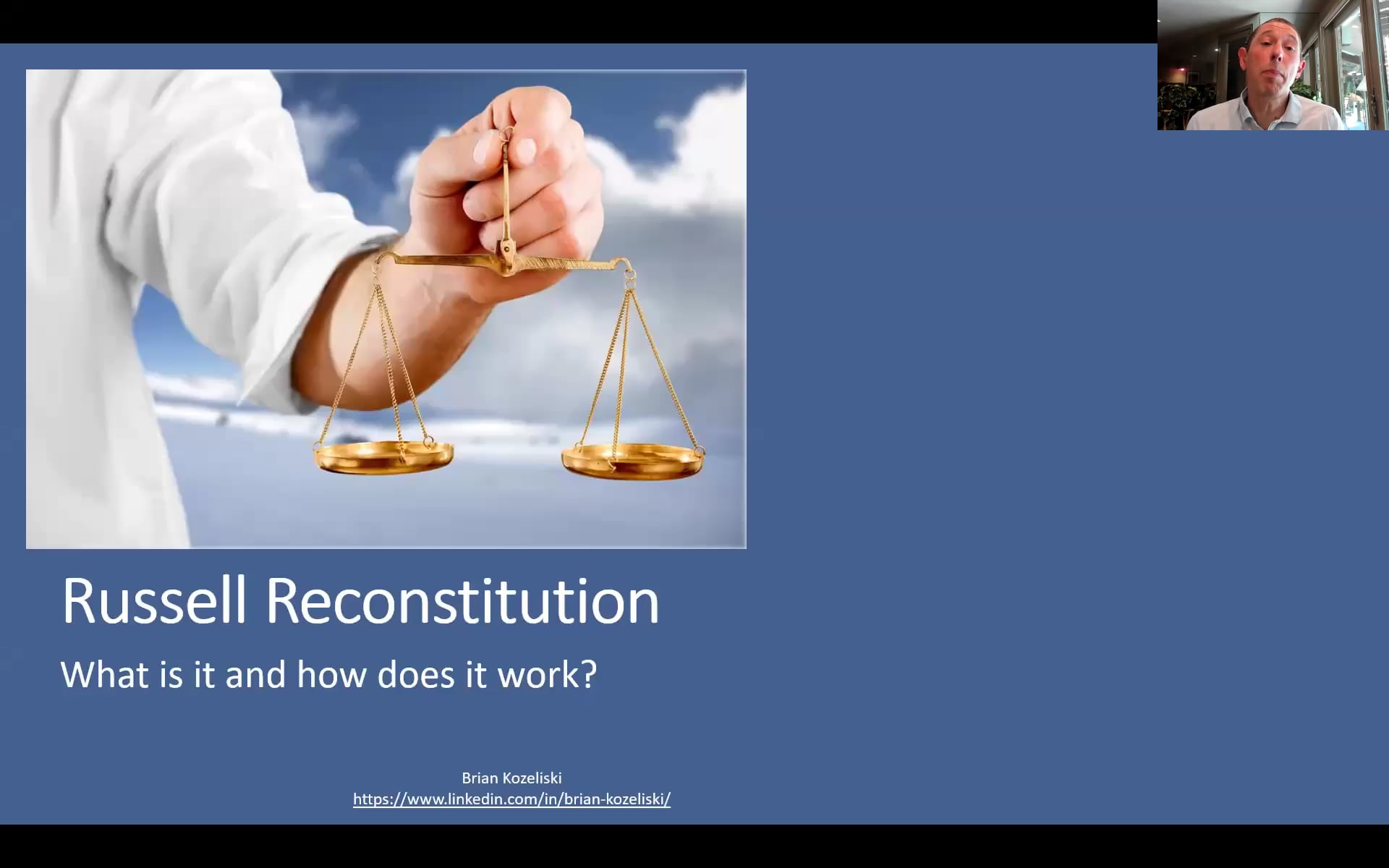 Russell Reconstitution

What is it and how does it work?

Brian Kozeliski
https://www.linkedin.com/in/brian-kozeliski/